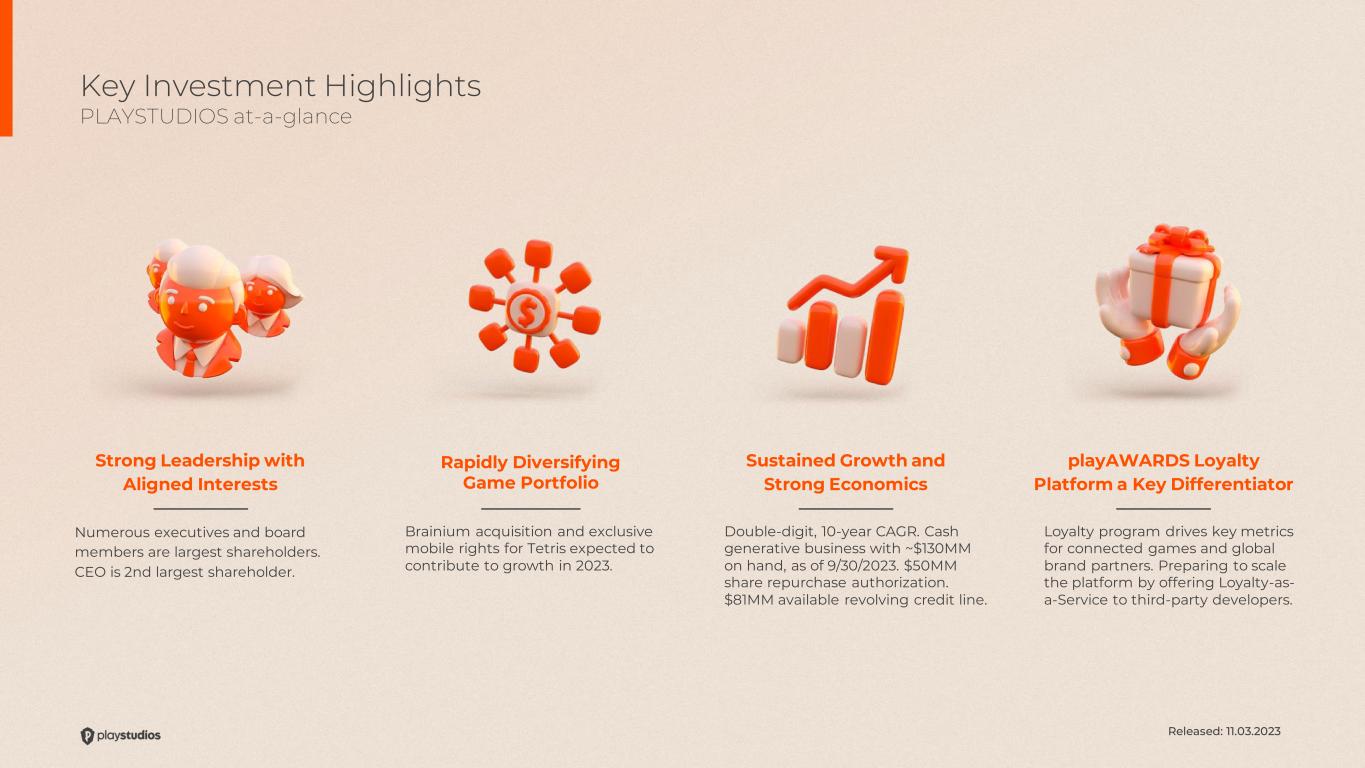 Key Investment Highlights
PLAYSTUDIOS at-a-glance

Strong Leadership with Aligned Interests

Numerous executives and board members are largest shareholders. CEO is 2nd largest shareholder.

Rapidly Diversifying Game Portfolio

Brainium acquisition and exclusive mobile rights for Tetris expected to contribute to growth in 2023.

Sustained Growth and Strong Economics

Double-digit, 10-year CAGR. Cash generative business with ~$130MM on hand, as of 9/30/2023. $50MM share repurchase authorization. $81MM available revolving credit line.

playAWARDS Loyalty Platform a Key Differentiator

Loyalty program drives key metrics for connected games and global brand partners. Preparing to scale the platform by offering Loyalty-as-a-Service to third-party developers.

playstudios

Released: 11.03.2023